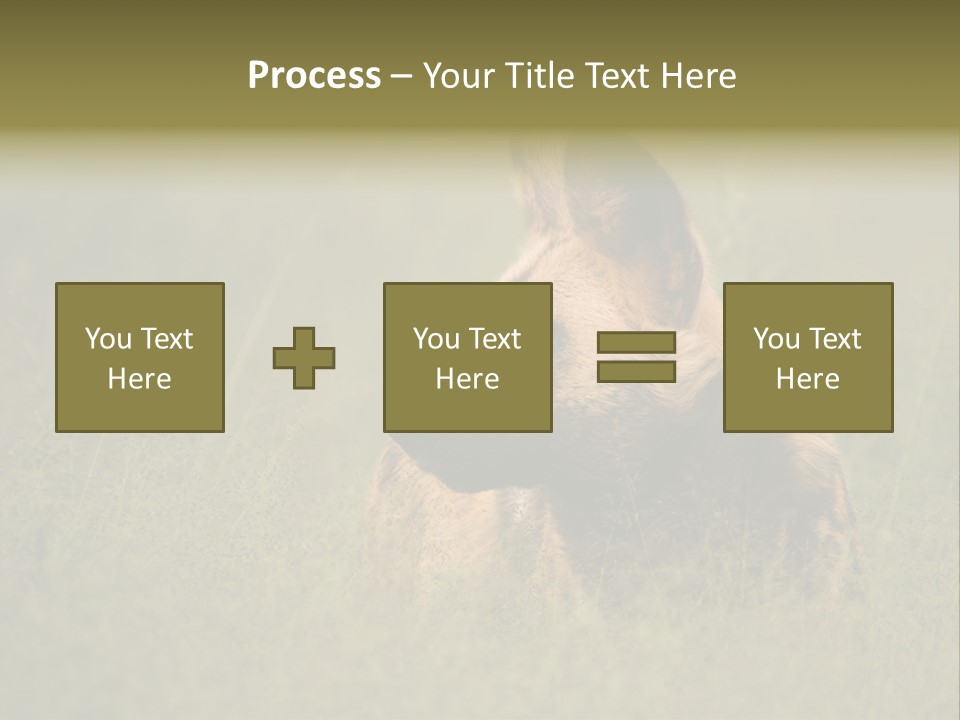 Process – Your Title Text Here

You Text Here

You Text Here

You Text Here